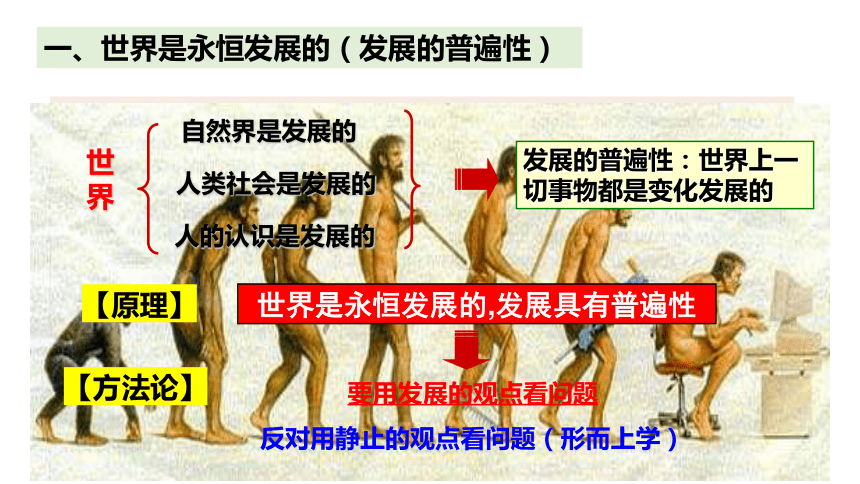 一、世界是永恒发展的（发展的普遍性）

世界

自然界是发展的
人类社会是发展的
人的认识是发展的

发展的普遍性：世界上一切事物都是变化发展的

【原理】

世界是永恒发展的,发展具有普遍性

【方法论】

要用发展的观点看问题

反对用静止的观点看问题（形而上学）